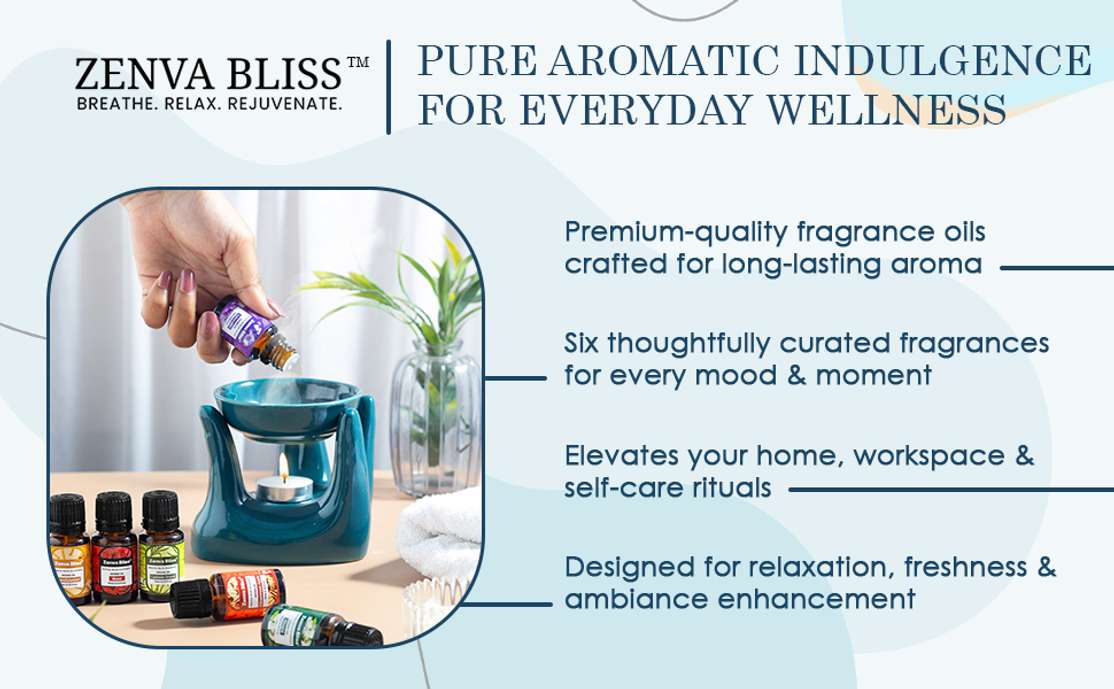 ZENVA BLISS™
BREATHE. RELAX. REJUVENATE.

PURE AROMATIC INDULGENCE FOR EVERYDAY WELLNESS

Premium-quality fragrance oils crafted for long-lasting aroma

Six thoughtfully curated fragrances for every mood & moment

Elevates your home, workspace & self-care rituals

Designed for relaxation, freshness & ambiance enhancement